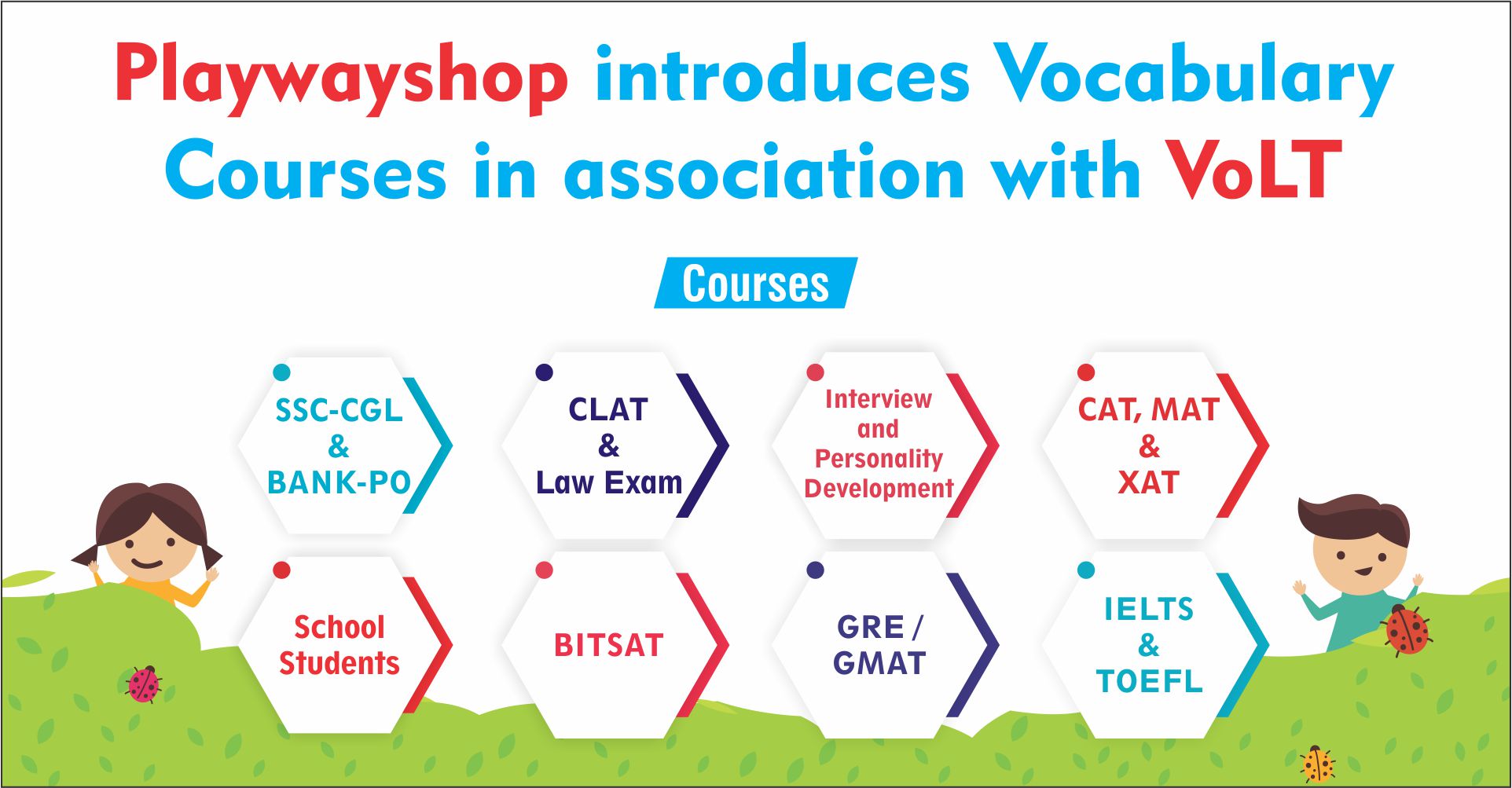 Playwayshop introduces Vocabulary Courses in association with VoLT

Courses

SSC-CGL & BANK-PO

CLAT & Law Exam

Interview and Personality Development

CAT, MAT & XAT

School Students

BITSAT

GRE / GMAT

IELTS & TOEFL